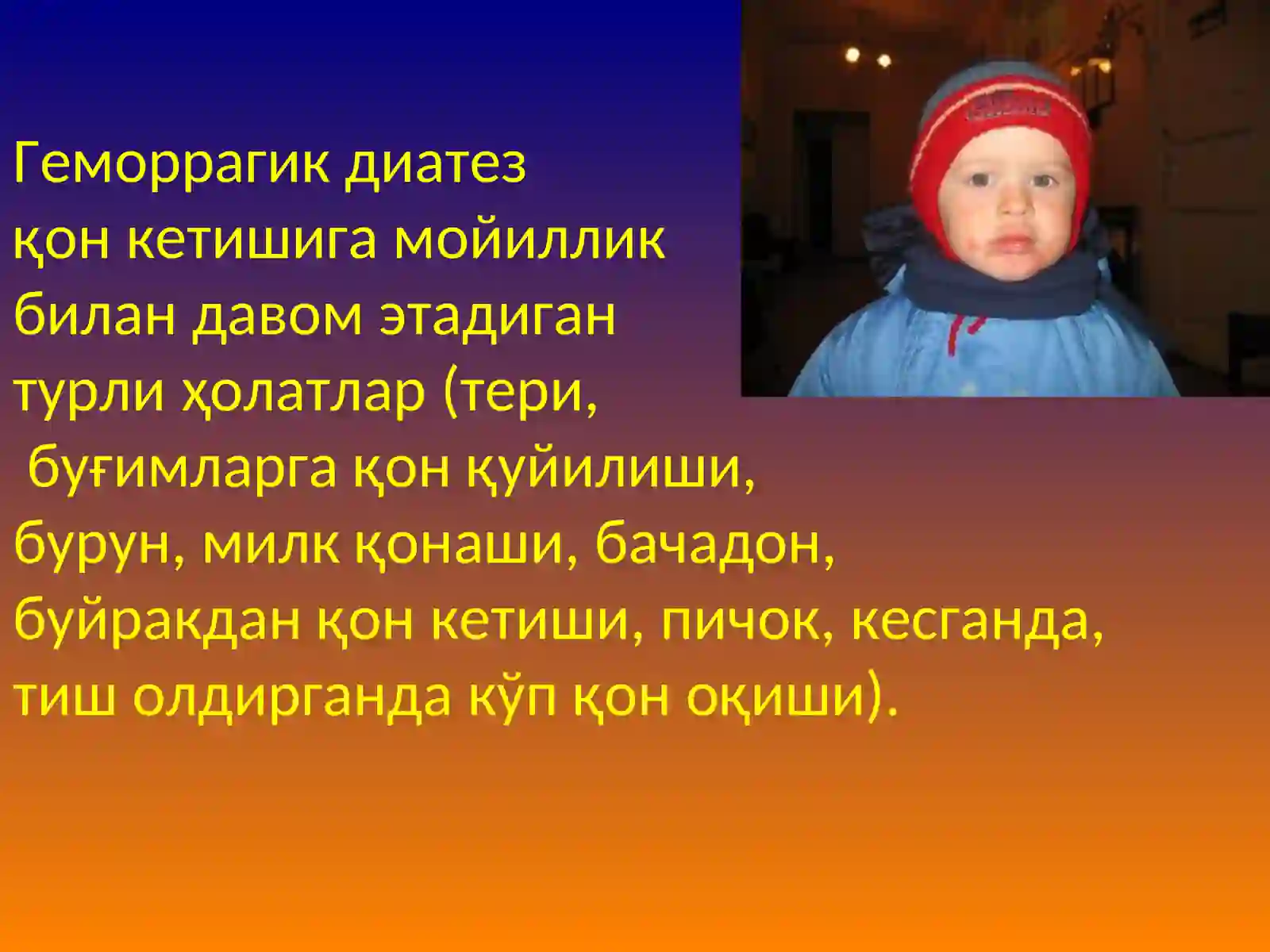 Геморрагик диатез қон кетишига мойиллик билан давом этадиган турли ҳолатлар (тери, буғимларга қон қуйилиши, бурун, милк қонаши, бачадон, буйракдан қон кетиши, пичок, кесганда, тиш олдирганда кўп қон оқиши).